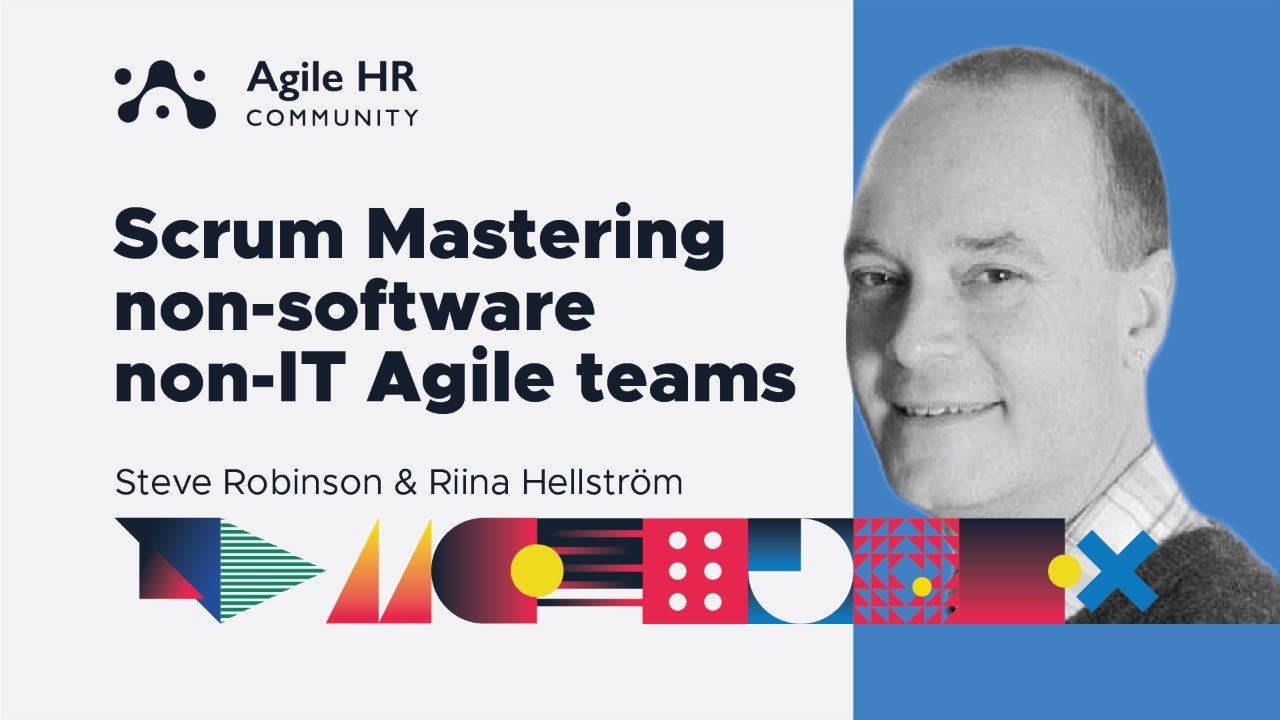 Agile HR
COMMUNITY

Scrum Mastering non-software non-IT Agile teams

Steve Robinson & Riina Hellström